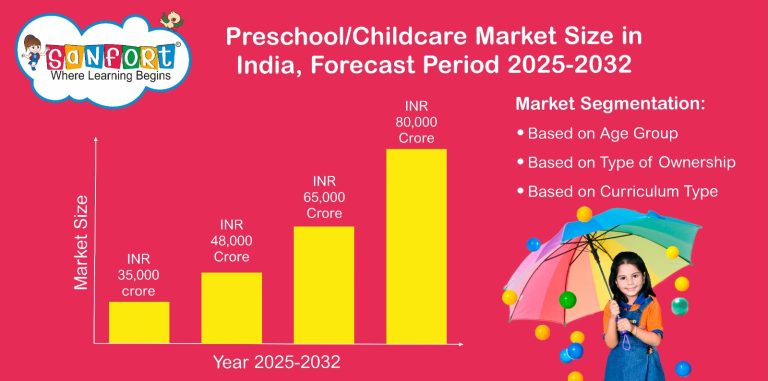 SANFORT®
Where Learning Begins

Preschool/Childcare Market Size in India, Forecast Period 2025-2032

Market Size

INR 35,000 crore

INR 48,000 Crore

INR 65,000 Crore

INR 80,000 Crore

Year 2025-2032

Market Segmentation:
• Based on Age Group
• Based on Type of Ownership
• Based on Curriculum Type